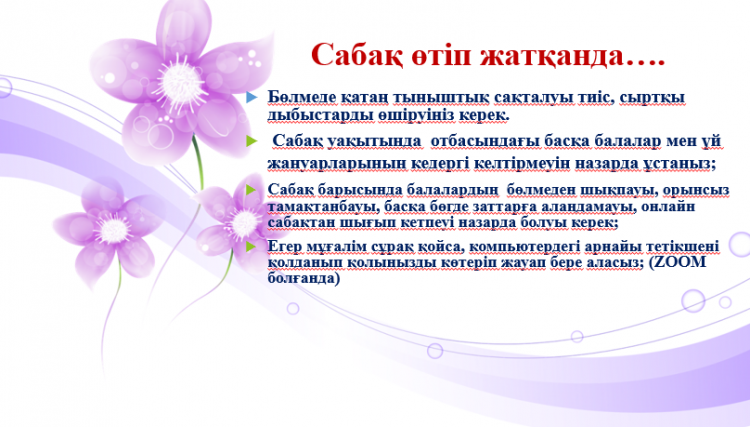 Сабақ өтіп жатқанда….

Бөлмеде қатаң тыныштық сақталуы тиіс, сыртқы дыбыстарды өшіруіңіз керек.

Сабақ уақытында отбасындағы басқа балалар мен үй жануарларының кедергі келтірмеуін назарда ұстаңыз;

Сабақ барысында балалардың бөлмеден шықпауы, орынсыз тамақтанбауы, басқа бөгде заттарға алаңдамауы, онлайн сабақтан шығып кетпеуі назарда болуы керек;

Егер мұғалім сұрақ қойса, компьютердегі арнайы тетікшені қолданып қолыңызды көтеріп жауап бере аласыз; (ZOOM болғанда)